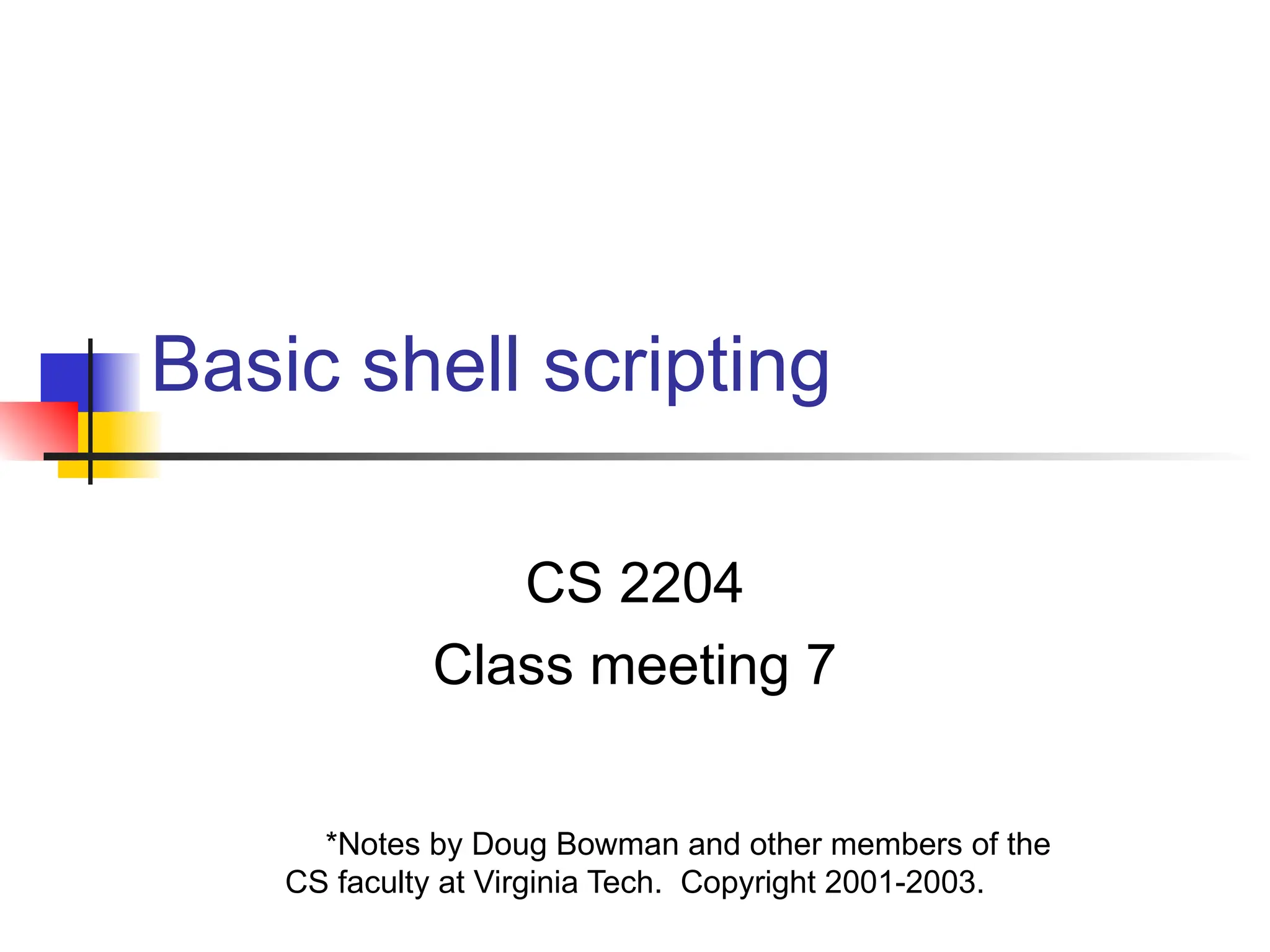 Basic shell scripting

CS 2204

Class meeting 7

*Notes by Doug Bowman and other members of the CS faculty at Virginia Tech. Copyright 2001-2003.